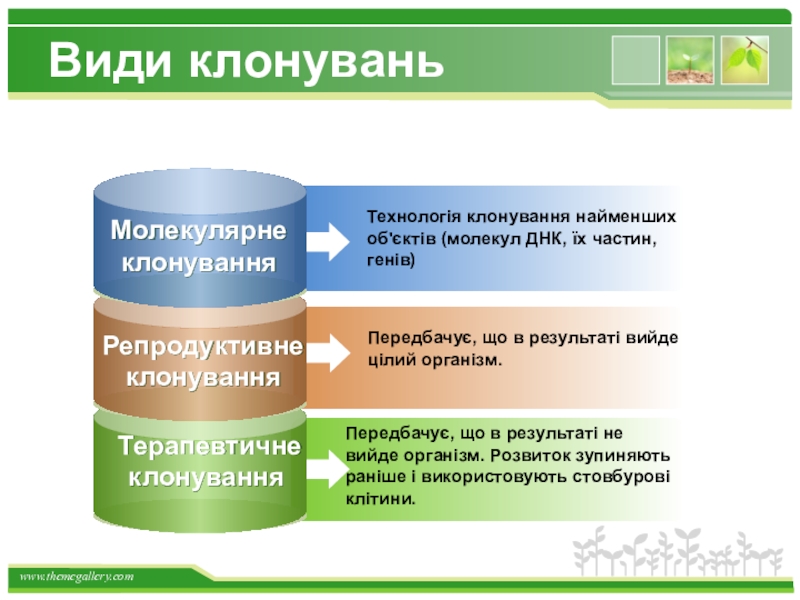 Види клонувань

Молекулярне клонування

Технологія клонування найменших об'єктів (молекул ДНК, їх частин, генів)

Репродуктивне клонування

Передбачує, що в результаті вийде цілий організм.

Терапевтичне клонування

Передбачує, що в результаті не вийде організм. Розвиток зупиняють раніше і використовують стовбурові клітини.

www.themegallery.com